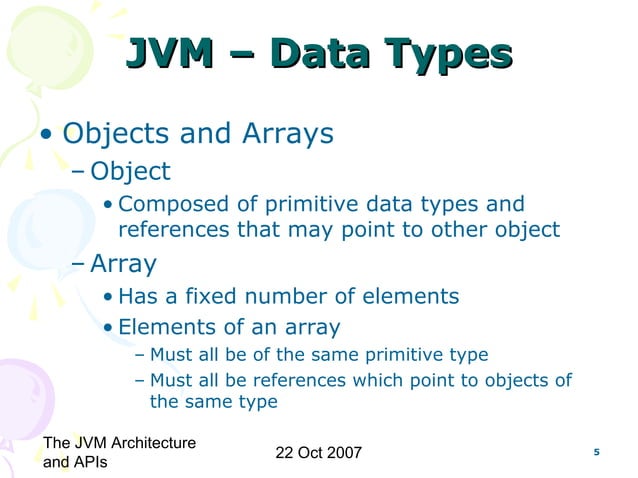 JVM – Data Types

• Objects and Arrays
  – Object
    • Composed of primitive data types and references that may point to other object
  – Array
    • Has a fixed number of elements
    • Elements of an array
      – Must all be of the same primitive type
      – Must all be references which point to objects of the same type

The JVM Architecture and APIs

22 Oct 2007

5